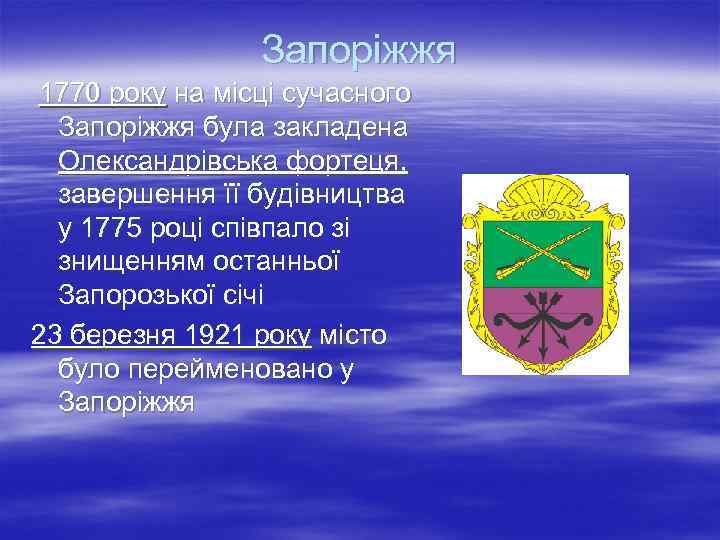 Запоріжжя

1770 року на місці сучасного Запоріжжя була закладена Олександрівська фортеця, завершення її будівництва у 1775 році співпало зі знищенням останньої Запорозької січі

23 березня 1921 року місто було перейменовано у Запоріжжя